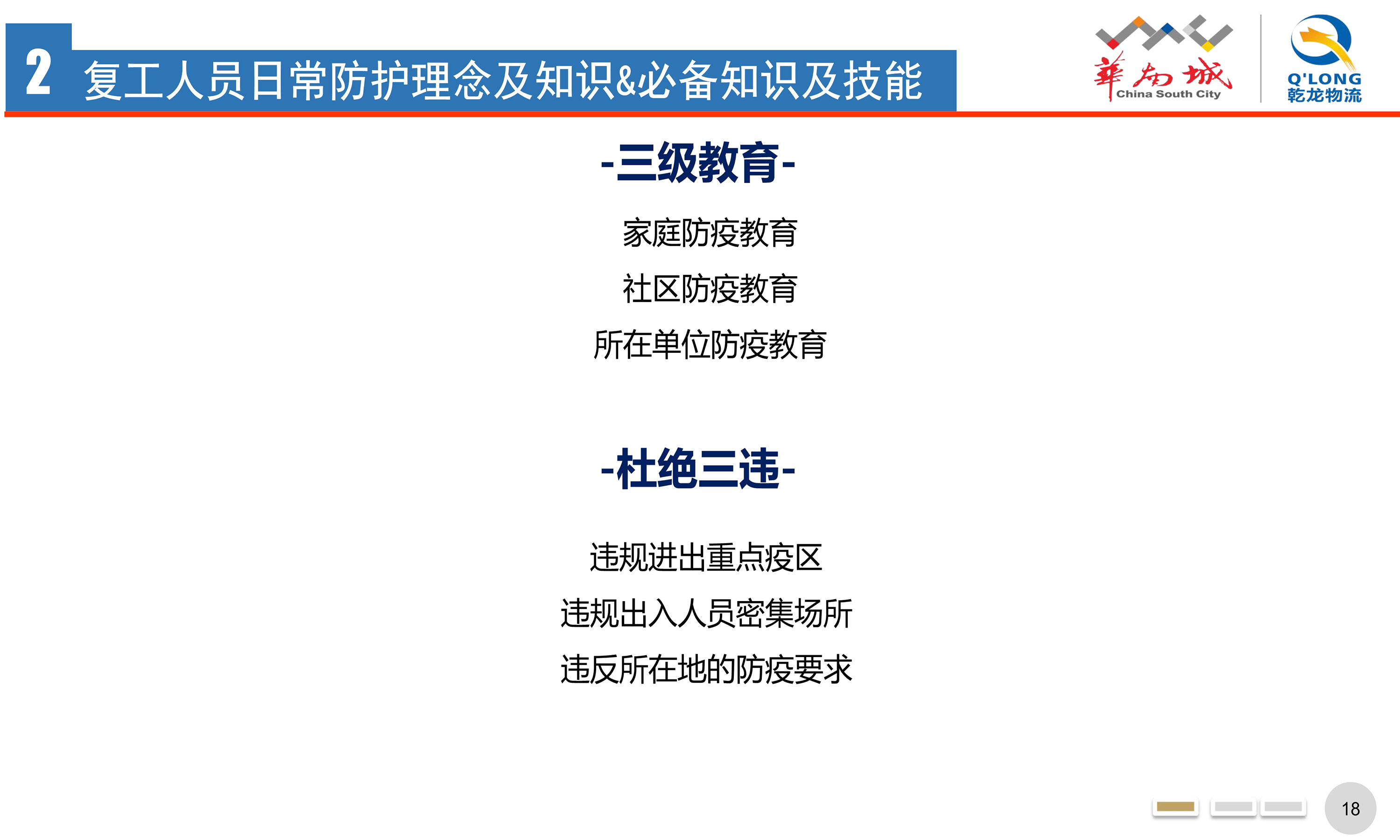 2 复工人员日常防护理念及知识&必备知识及技能

華南城 China South City

Q'LONG 乾龙物流

-三级教育-

家庭防疫教育

社区防疫教育

所在单位防疫教育

-杜绝三违-

违规进出重点疫区

违规出入人员密集场所

违反所在地的防疫要求

18